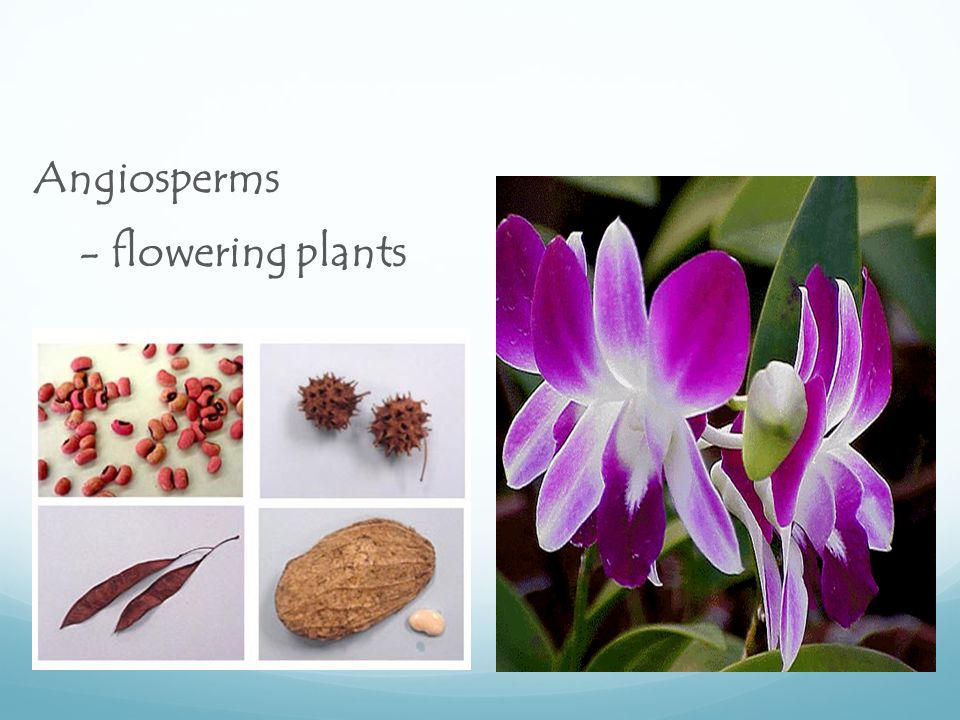 Angiosperms

- flowering plants